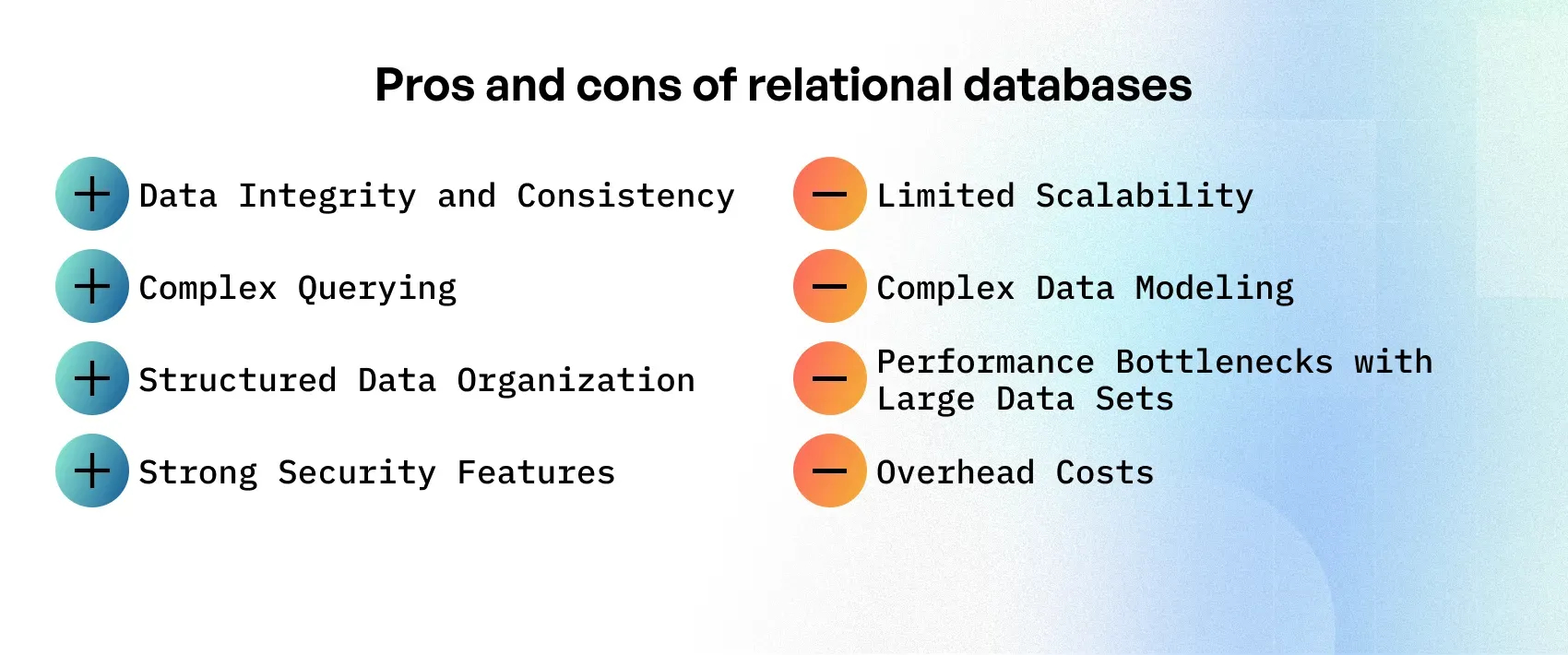 Pros and cons of relational databases

+ Data Integrity and Consistency

+ Complex Querying

+ Structured Data Organization

+ Strong Security Features

− Limited Scalability

− Complex Data Modeling

− Performance Bottlenecks with Large Data Sets

− Overhead Costs